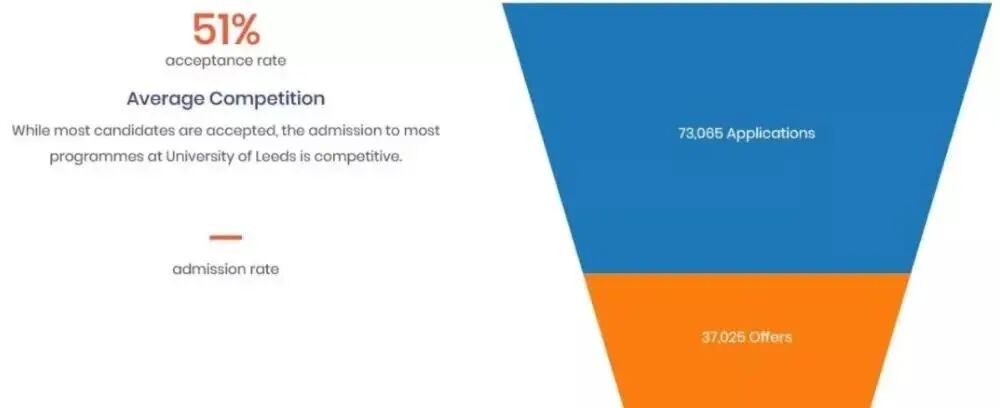 51%
acceptance rate

Average Competition

While most candidates are accepted, the admission to most programmes at University of Leeds is competitive.

—
admission rate

73,065 Applications

37,025 Offers